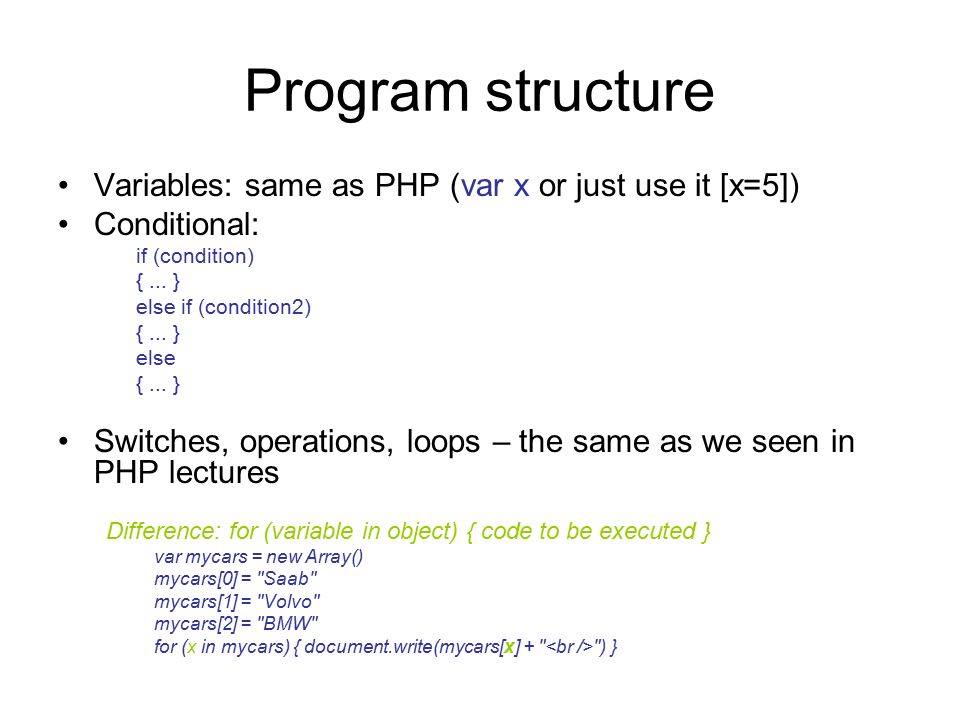 Program structure

• Variables: same as PHP (var x or just use it [x=5])
• Conditional:

if (condition)
{ ... }
else if (condition2)
{ ... }
else
{ ... }

• Switches, operations, loops – the same as we seen in PHP lectures

Difference: for (variable in object) { code to be executed }

var mycars = new Array()
mycars[0] = "Saab"
mycars[1] = "Volvo"
mycars[2] = "BMW"
for (x in mycars) { document.write(mycars[x] + "<br />") }